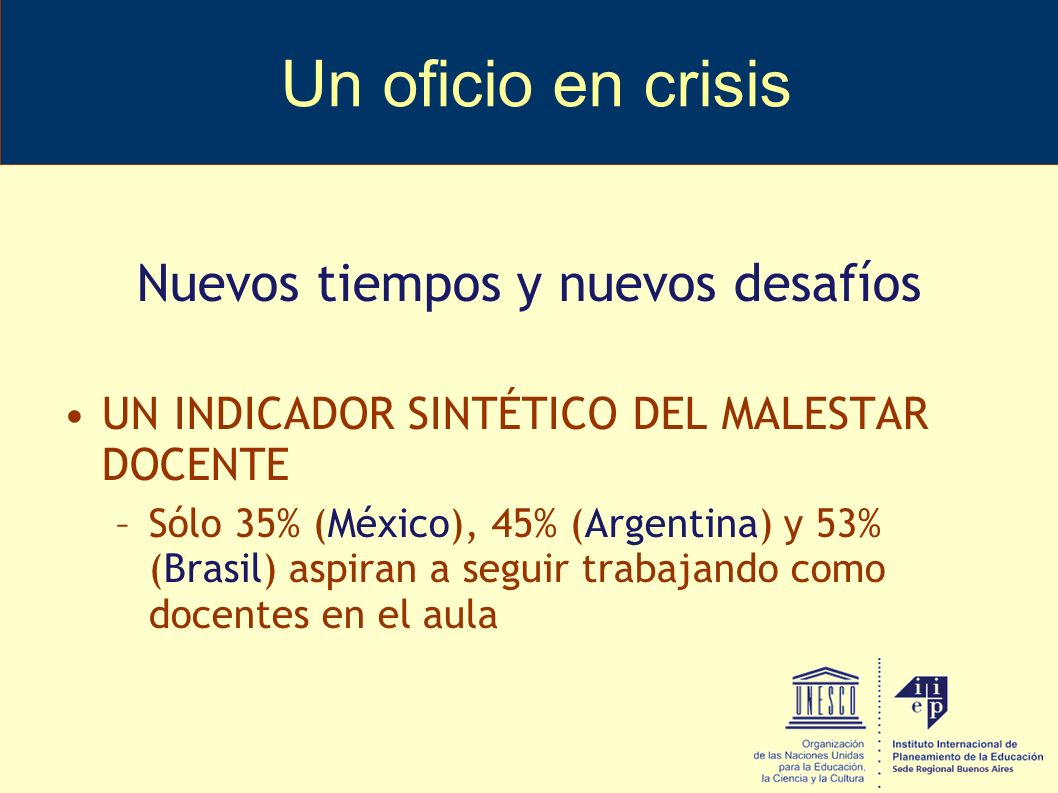 Un oficio en crisis

Nuevos tiempos y nuevos desafíos

• UN INDICADOR SINTÉTICO DEL MALESTAR DOCENTE
– Sólo 35% (México), 45% (Argentina) y 53% (Brasil) aspiran a seguir trabajando como docentes en el aula

UNESCO
Organización de las Naciones Unidas para la Educación, la Ciencia y la Cultura

iiep
Instituto Internacional de Planeamiento de la Educación
Sede Regional Buenos Aires